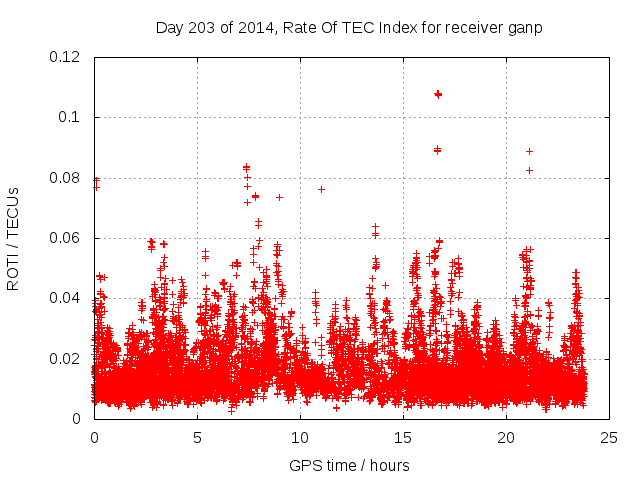 Day 203 of 2014, Rate Of TEC Index for receiver ganp

ROTI / TECUs

0.12
0.1
0.08
0.06
0.04
0.02
0

0
5
10
15
20
25

GPS time / hours